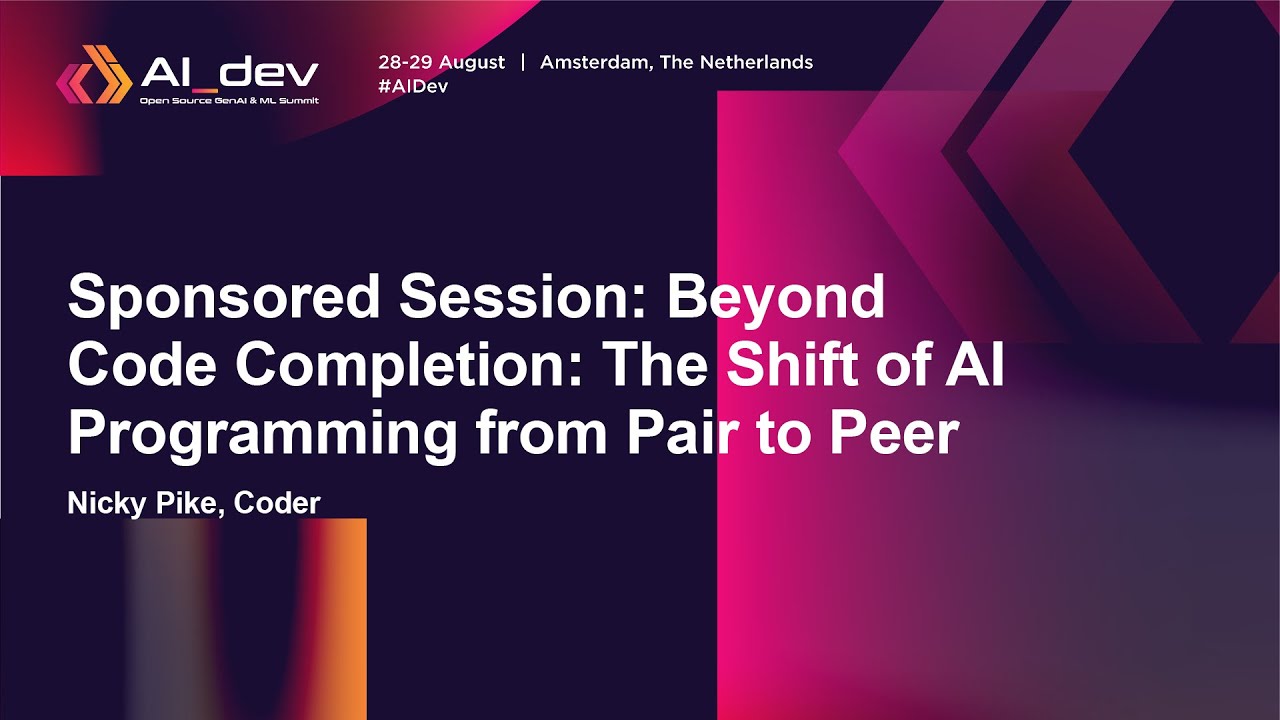 AI_dev
Open Source GenAI & ML Summit

28-29 August | Amsterdam, The Netherlands
#AIDev

Sponsored Session: Beyond Code Completion: The Shift of AI Programming from Pair to Peer

Nicky Pike, Coder